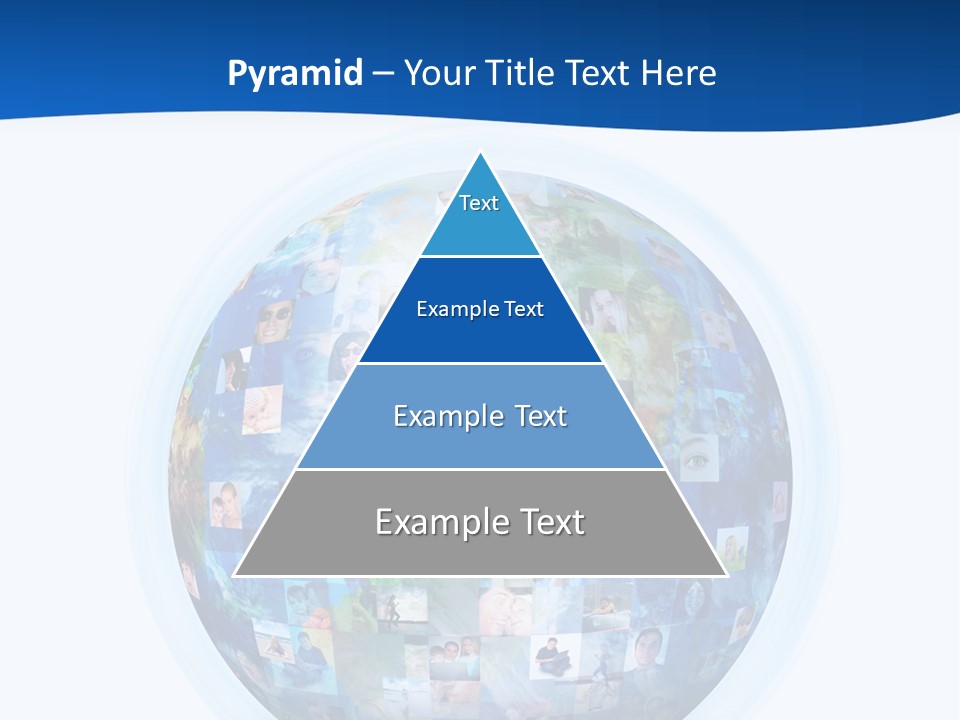 Pyramid – Your Title Text Here

Text

Example Text

Example Text

Example Text